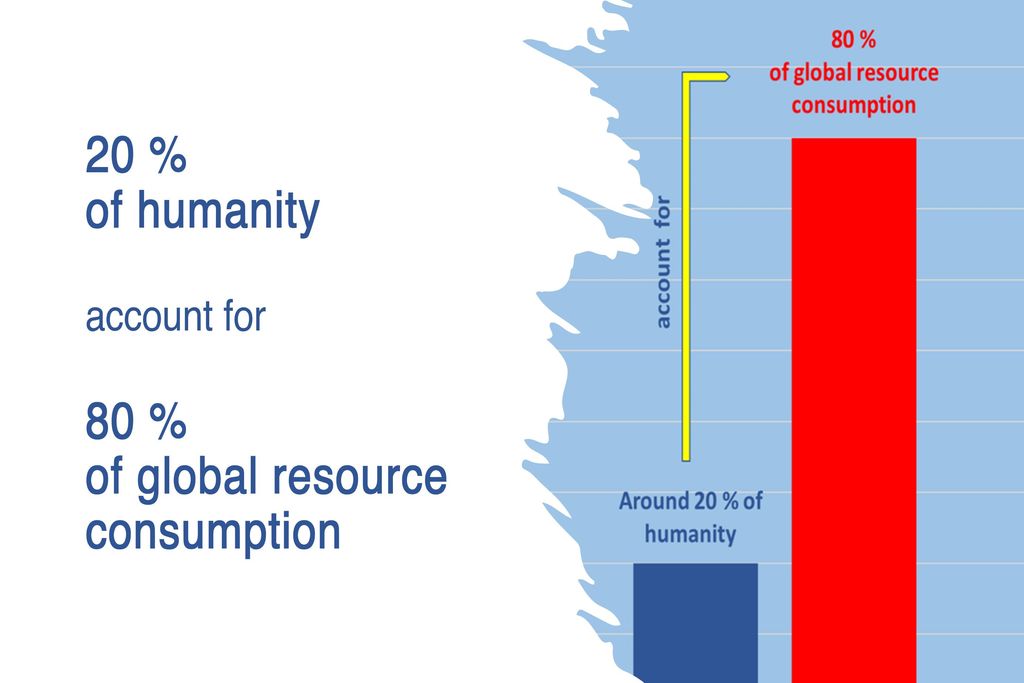 20 %
of humanity

account for

80 %
of global resource consumption

80 %
of global resource consumption

account for

Around 20 % of humanity